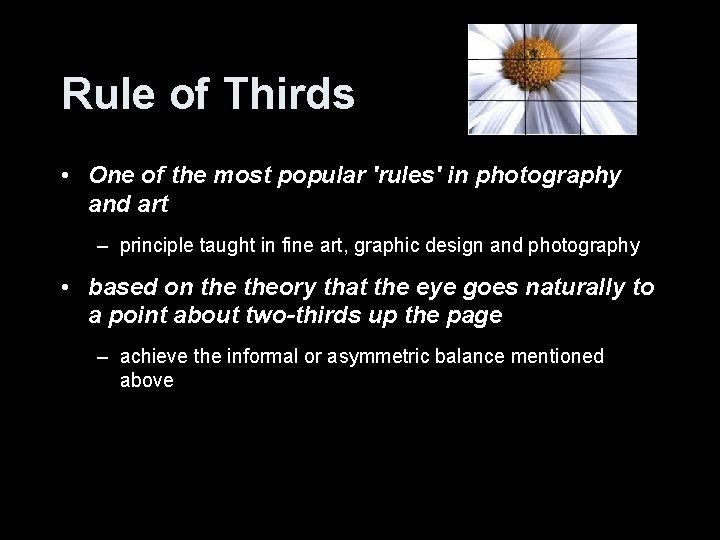 Rule of Thirds

• One of the most popular 'rules' in photography and art

– principle taught in fine art, graphic design and photography

• based on the theory that the eye goes naturally to a point about two-thirds up the page

– achieve the informal or asymmetric balance mentioned above